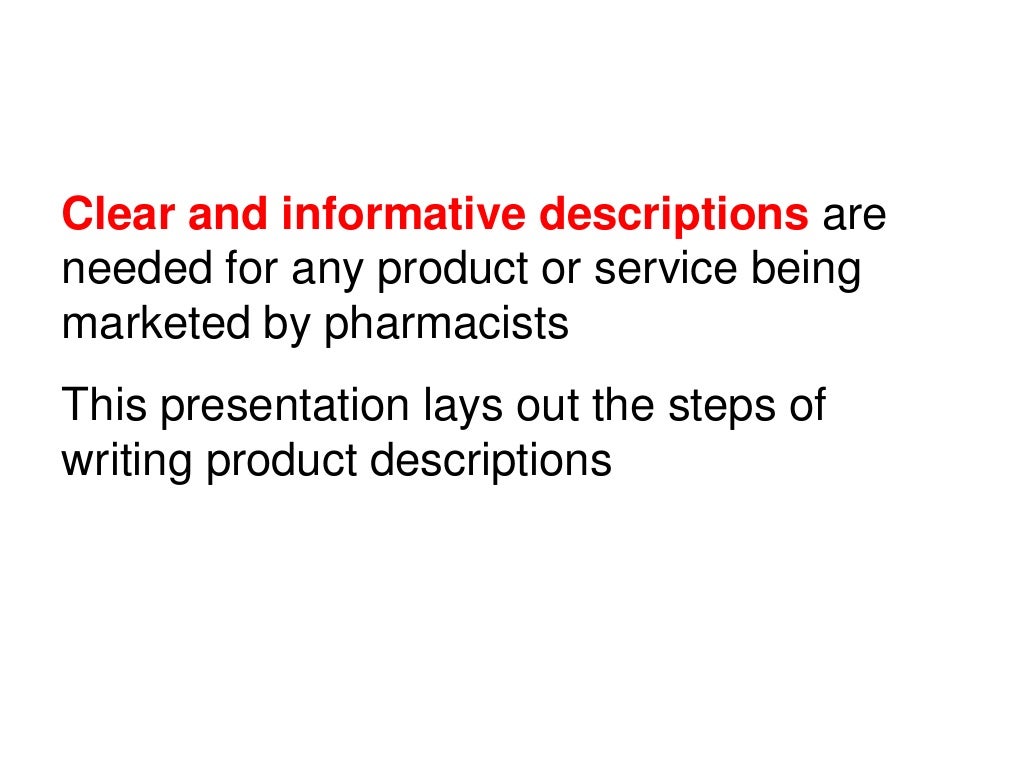 Clear and informative descriptions are needed for any product or service being marketed by pharmacists

This presentation lays out the steps of writing product descriptions